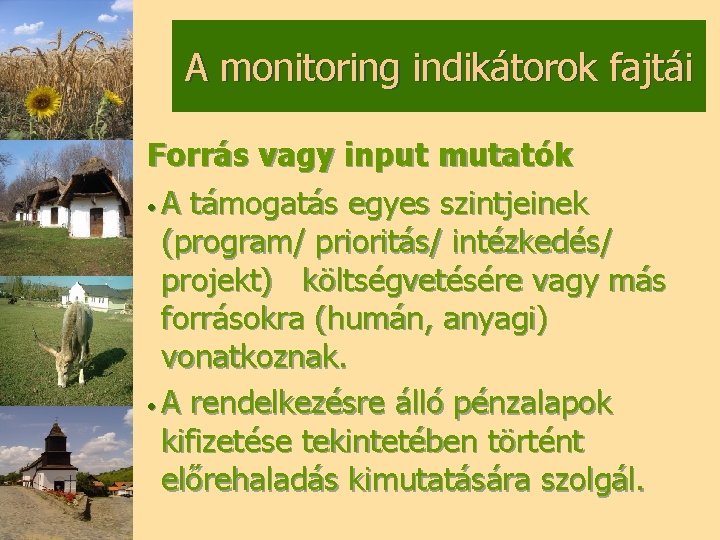 A monitoring indikátorok fajtái

Forrás vagy input mutatók

• A támogatás egyes szintjeinek (program/ prioritás/ intézkedés/ projekt) költségvetésére vagy más forrásokra (humán, anyagi) vonatkoznak.

• A rendelkezésre álló pénzalapok kifizetése tekintetében történt előrehaladás kimutatására szolgál.